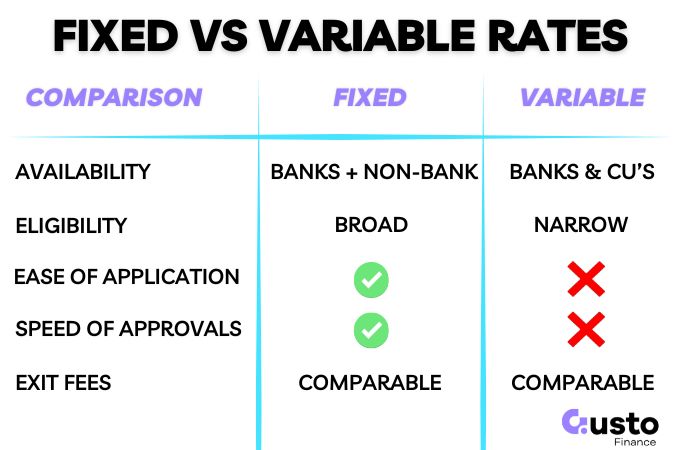 FIXED VS VARIABLE RATES

| COMPARISON | FIXED | VARIABLE |
|---|---|---|
| AVAILABILITY | BANKS + NON-BANK | BANKS & CU'S |
| ELIGIBILITY | BROAD | NARROW |
| EASE OF APPLICATION | ✓ | ✗ |
| SPEED OF APPROVALS | ✓ | ✗ |
| EXIT FEES | COMPARABLE | COMPARABLE |

Gusto
Finance